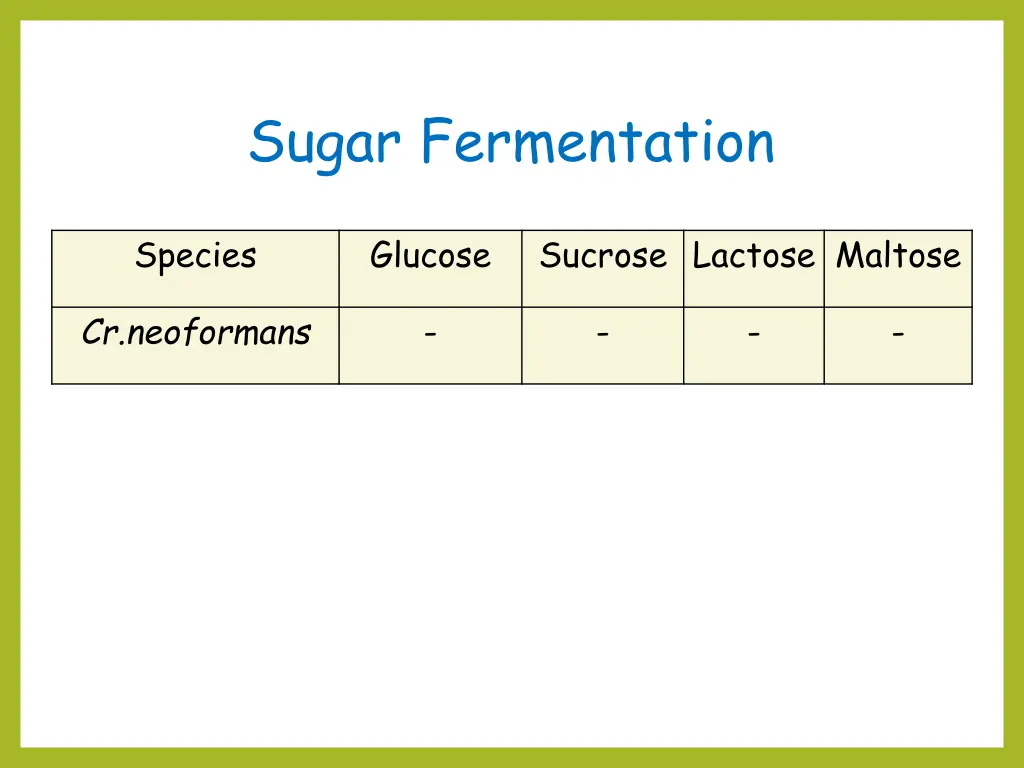 Sugar Fermentation

| Species | Glucose | Sucrose | Lactose | Maltose |
|---|---|---|---|---|
| Cr.neoformans | - | - | - | - |